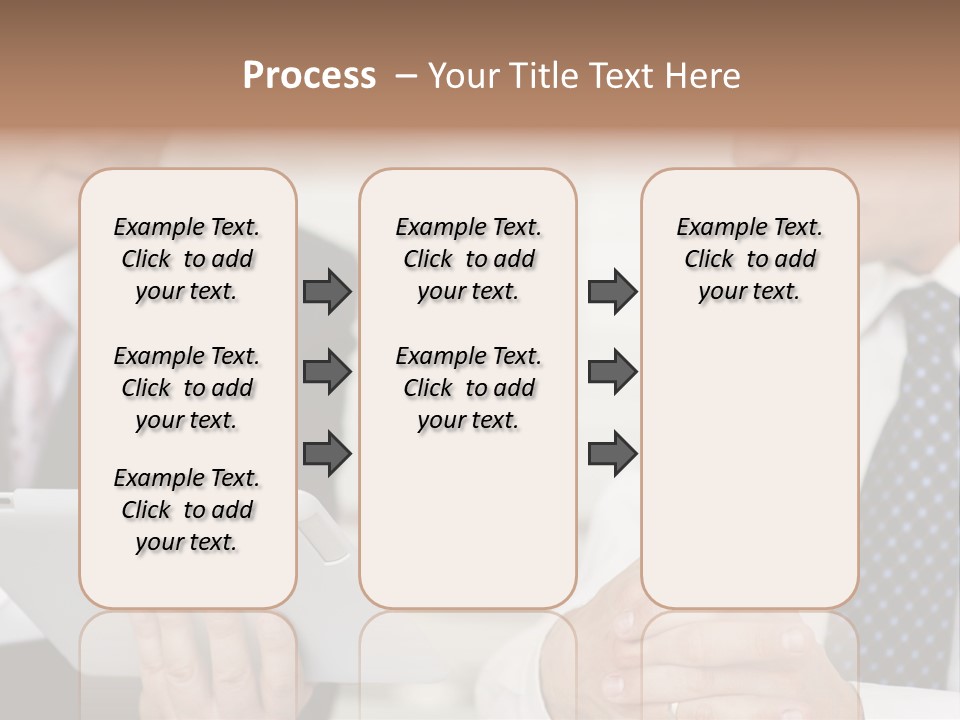 Process – Your Title Text Here

Example Text. Click to add your text.

Example Text. Click to add your text.

Example Text. Click to add your text.

Example Text. Click to add your text.

Example Text. Click to add your text.

Example Text. Click to add your text.